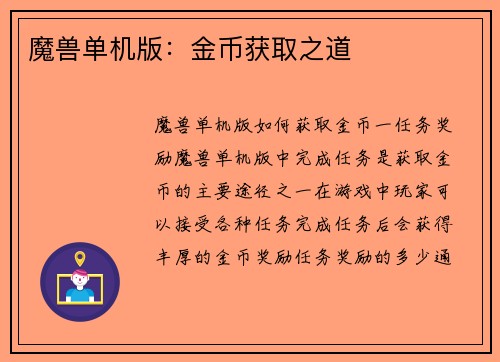 魔兽单机版：金币获取之道

魔兽单机版如何获取金币一任务奖励魔兽单机版中完成任务是获取金币的主要途径之一在游戏中玩家可以接受各种任务完成任务后会获得丰厚的金币奖励任务奖励的多少通